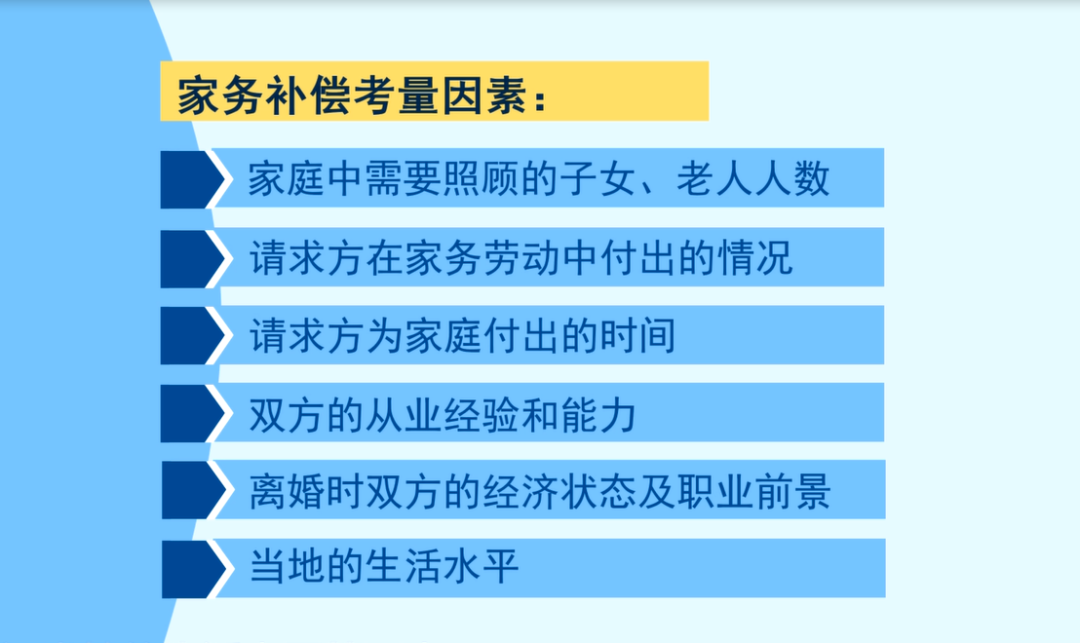 家务补偿考量因素：

家庭中需要照顾的子女、老人人数

请求方在家务劳动中付出的情况

请求方为家庭付出的时间

双方的从业经验和能力

离婚时双方的经济状态及职业前景

当地的生活水平